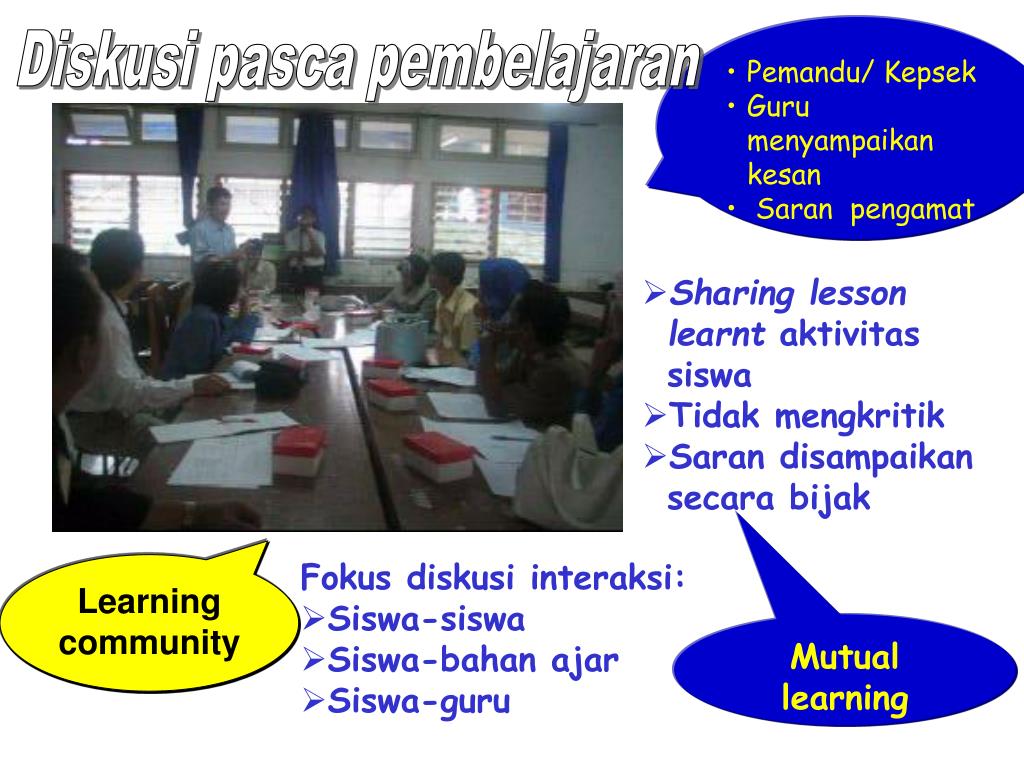 Diskusi pasca pembelajaran

• Pemandu/ Kepsek
• Guru menyampaikan kesan
• Saran pengamat

➢Sharing lesson learnt aktivitas siswa
➢Tidak mengkritik
➢Saran disampaikan secara bijak

Learning community

Fokus diskusi interaksi:
➢Siswa-siswa
➢Siswa-bahan ajar
➢Siswa-guru

Mutual learning